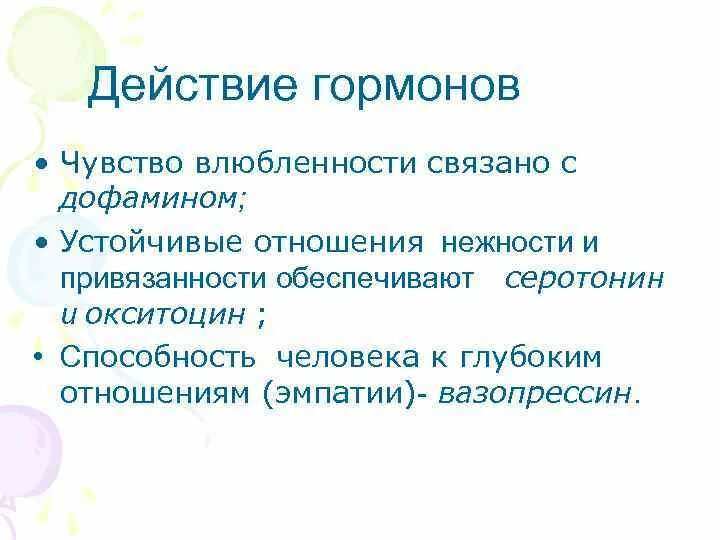 Действие гормонов

• Чувство влюбленности связано с дофамином;
• Устойчивые отношения нежности и привязанности обеспечивают серотонин и окситоцин ;
• Способность человека к глубоким отношениям (эмпатии)- вазопрессин.